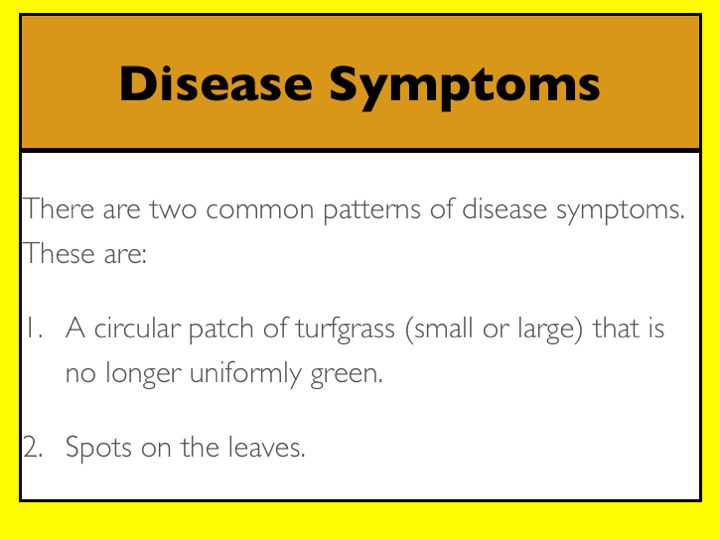 Disease Symptoms

There are two common patterns of disease symptoms. These are:

1. A circular patch of turfgrass (small or large) that is no longer uniformly green.

2. Spots on the leaves.